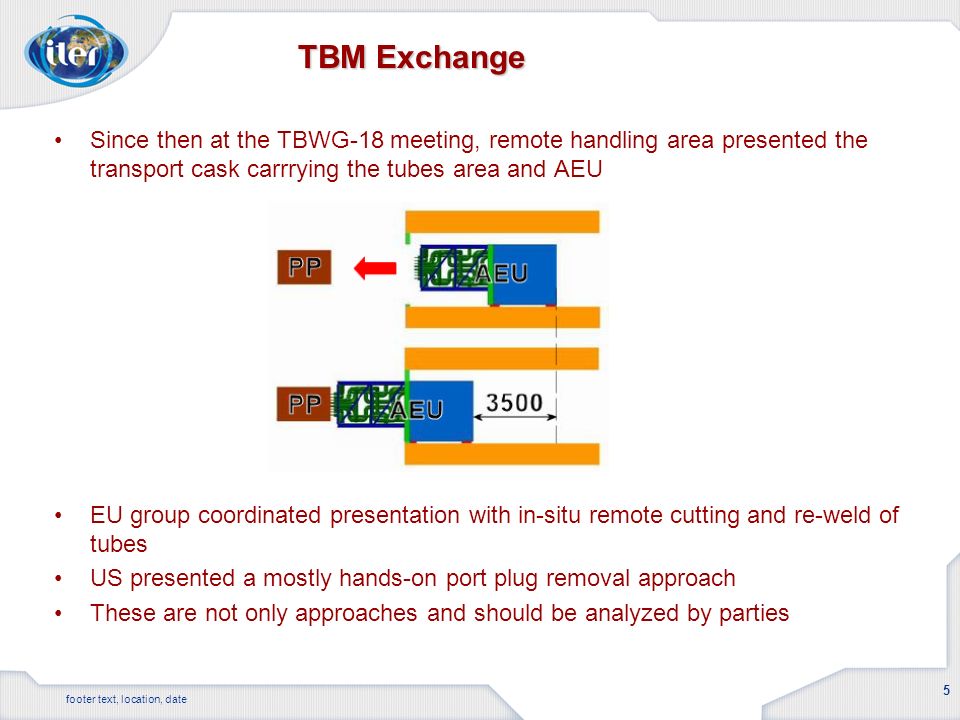 iter

TBM Exchange

• Since then at the TBWG-18 meeting, remote handling area presented the transport cask carrrying the tubes area and AEU

PP

AEU

PP

AEU

3500

• EU group coordinated presentation with in-situ remote cutting and re-weld of tubes

• US presented a mostly hands-on port plug removal approach

• These are not only approaches and should be analyzed by parties

footer text, location, date

5